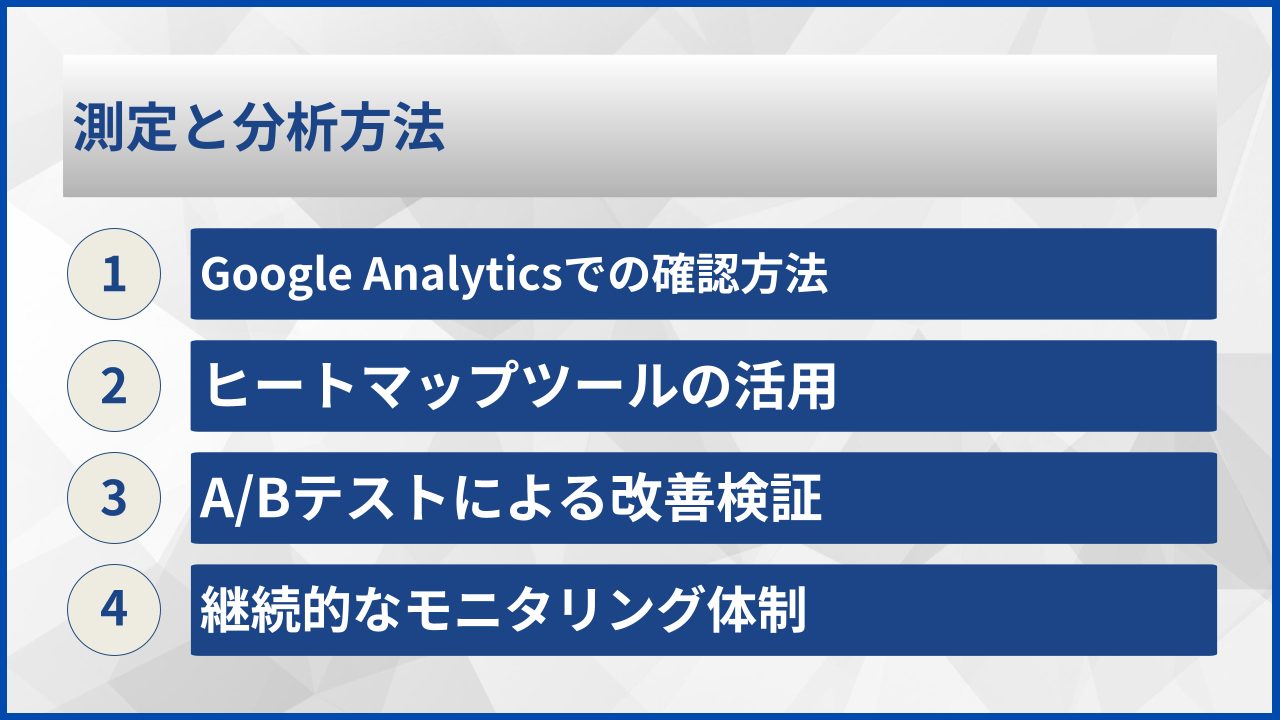 測定と分析方法

1 Google Analyticsでの確認方法

2 ヒートマップツールの活用

3 A/Bテストによる改善検証

4 継続的なモニタリング体制